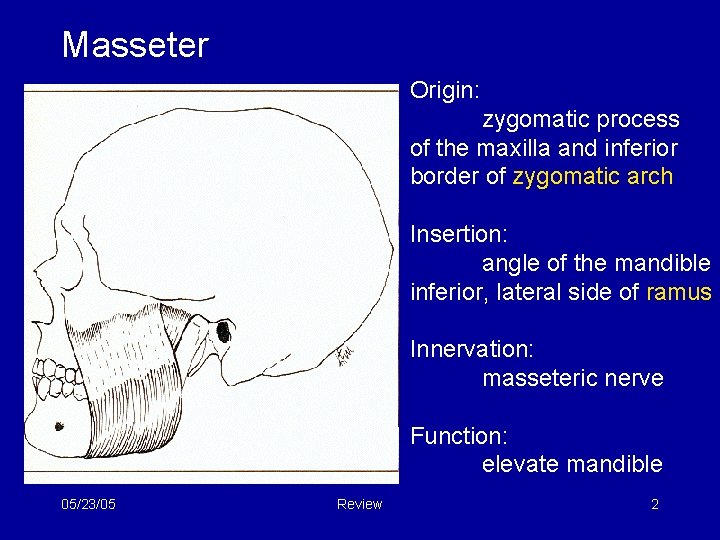 Masseter

Origin:
zygomatic process of the maxilla and inferior border of zygomatic arch

Insertion:
angle of the mandible inferior, lateral side of ramus

Innervation:
masseteric nerve

Function:
elevate mandible

05/23/05

Review

2